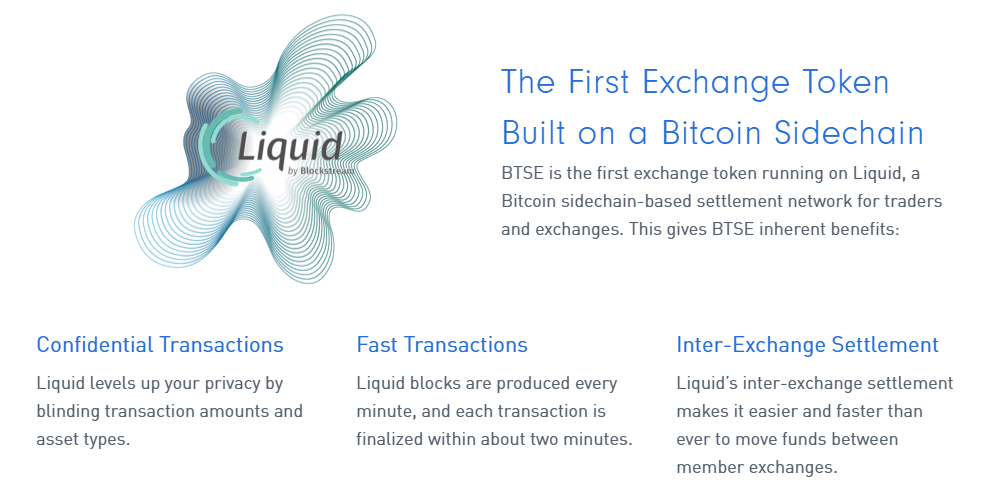 Liquid
by Blockstream

The First Exchange Token Built on a Bitcoin Sidechain

BTSE is the first exchange token running on Liquid, a Bitcoin sidechain-based settlement network for traders and exchanges. This gives BTSE inherent benefits:

Confidential Transactions

Liquid levels up your privacy by blinding transaction amounts and asset types.

Fast Transactions

Liquid blocks are produced every minute, and each transaction is finalized within about two minutes.

Inter-Exchange Settlement

Liquid's inter-exchange settlement makes it easier and faster than ever to move funds between member exchanges.